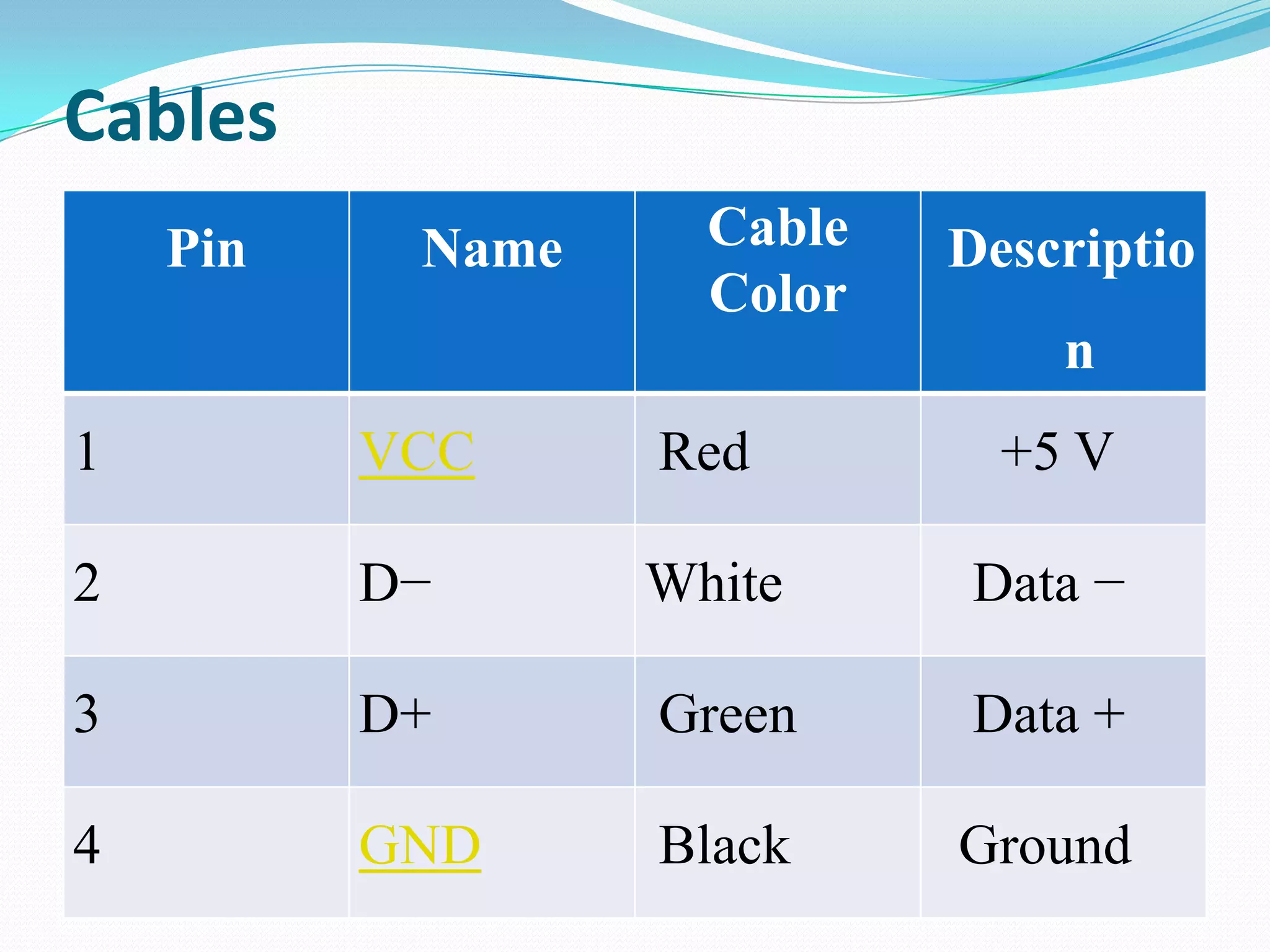 Cables

| Pin | Name | Cable Color | Description |
|---|---|---|---|
| 1 | VCC | Red | +5 V |
| 2 | D− | White | Data − |
| 3 | D+ | Green | Data + |
| 4 | GND | Black | Ground |